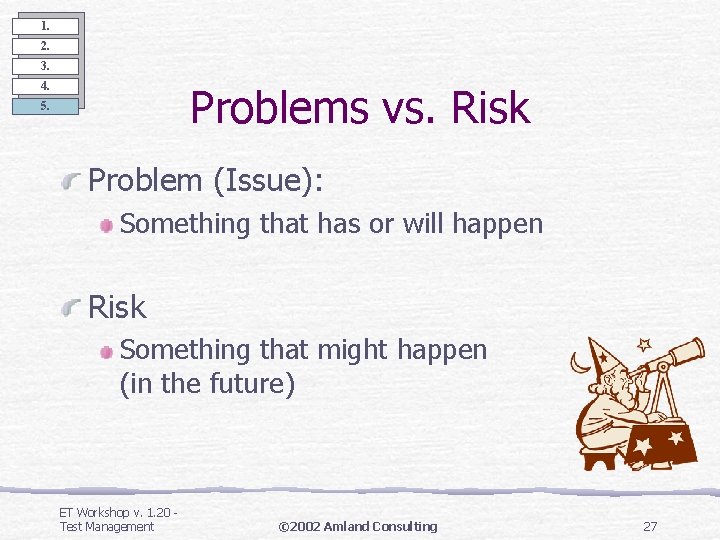 1.
2.
3.
4.
5.

Problems vs. Risk

Problem (Issue):

Something that has or will happen

Risk

Something that might happen (in the future)

ET Workshop v. 1.20 - Test Management

©2002 Amland Consulting

27